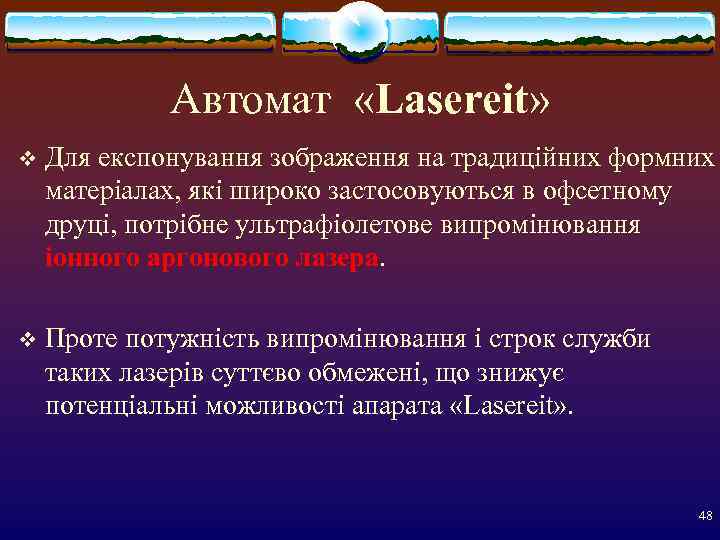 Автомат «Lasereit»

❖ Для експонування зображення на традиційних формних матеріалах, які широко застосовуються в офсетному друці, потрібне ультрафіолетове випромінювання іонного аргонового лазера.

❖ Проте потужність випромінювання і строк служби таких лазерів суттєво обмежені, що знижує потенціальні можливості апарата «Lasereit».

48